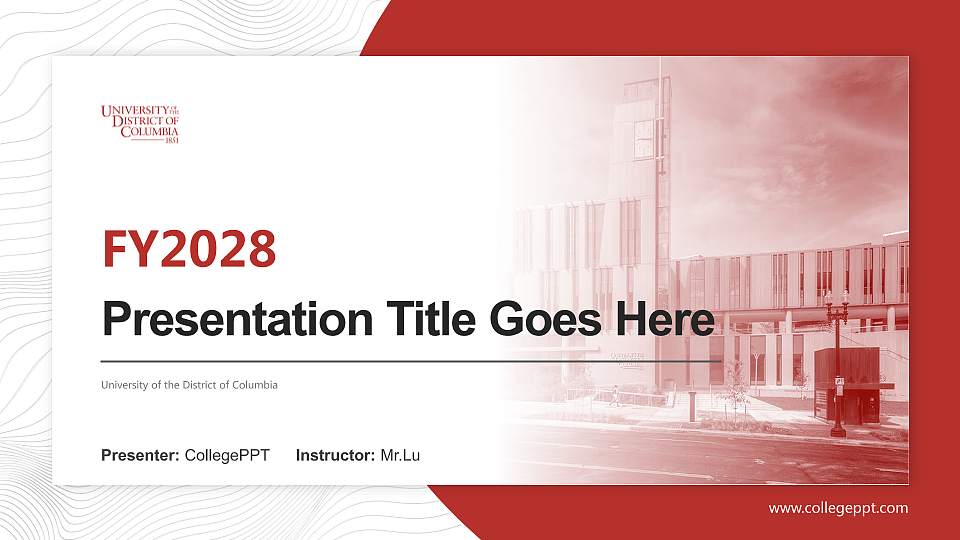 UNIVERSITY OF THE DISTRICT OF COLUMBIA 1851

FY2028

Presentation Title Goes Here

University of the District of Columbia

Presenter: CollegePPT Instructor: Mr.Lu

www.collegeppt.com